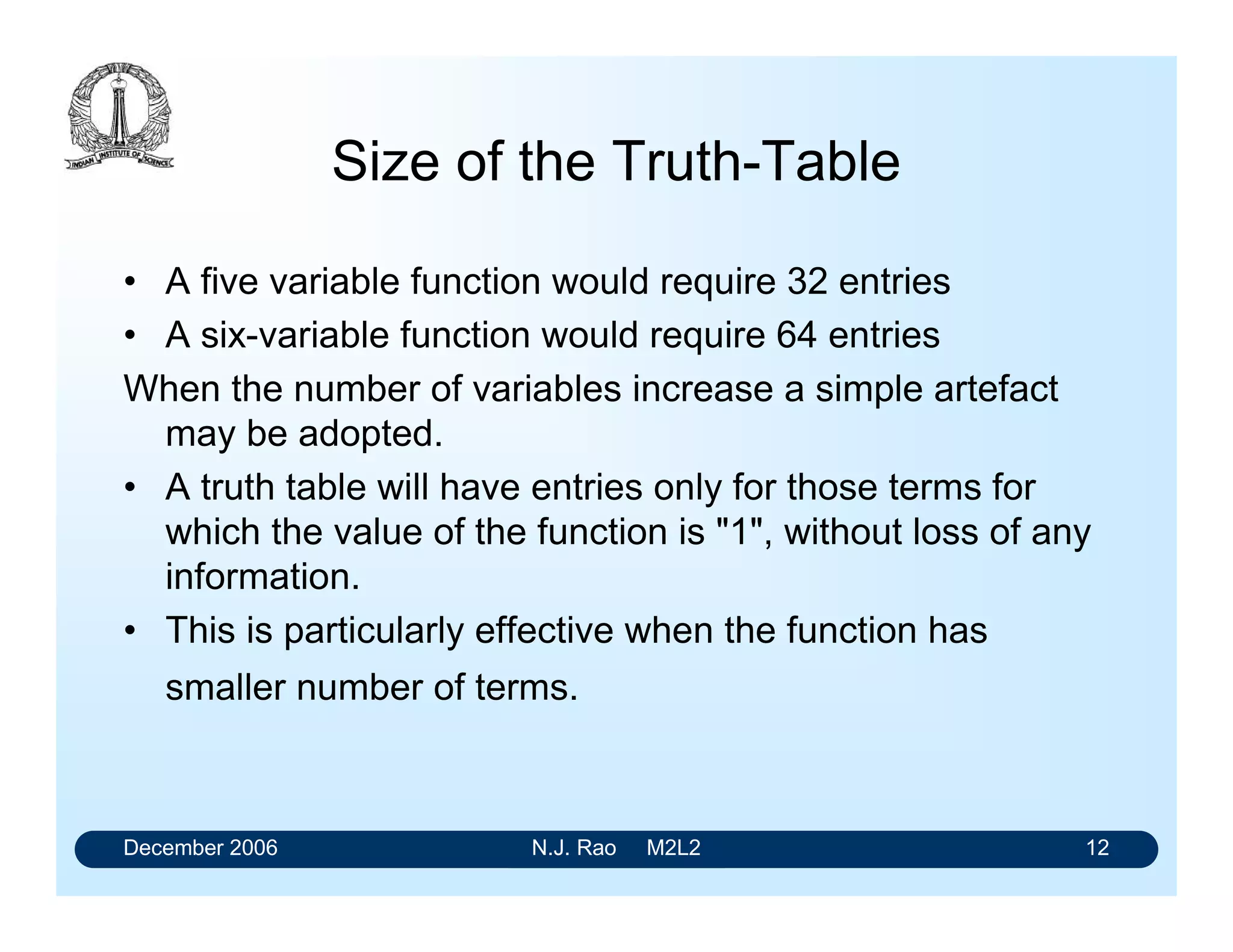 INDIAN INSTITUTE OF SCIENCE

Size of the Truth-Table

• A five variable function would require 32 entries
• A six-variable function would require 64 entries

When the number of variables increase a simple artefact may be adopted.

• A truth table will have entries only for those terms for which the value of the function is "1", without loss of any information.
• This is particularly effective when the function has smaller number of terms.

December 2006 N.J. Rao M2L2 12